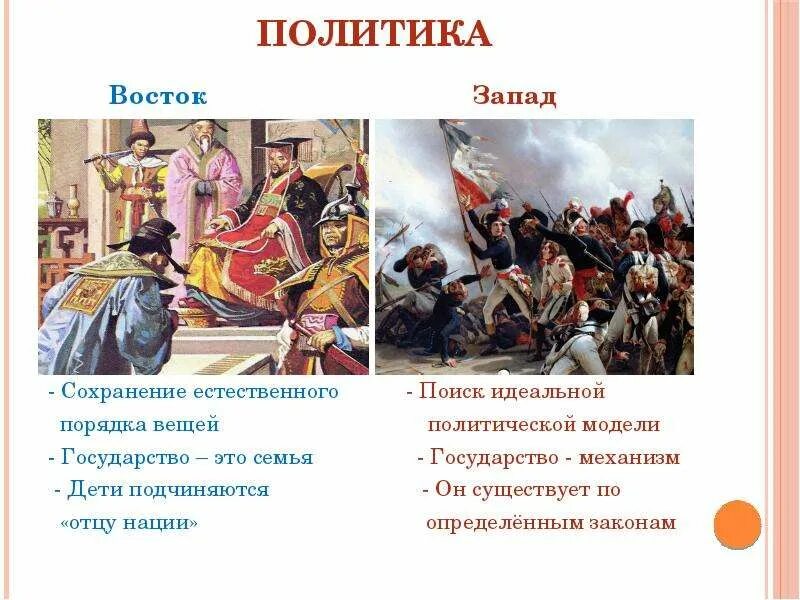 ПОЛИТИКА

Восток

- Сохранение естественного порядка вещей
- Государство – это семья
- Дети подчиняются «отцу нации»

Запад

- Поиск идеальной политической модели
- Государство - механизм
- Он существует по определённым законам